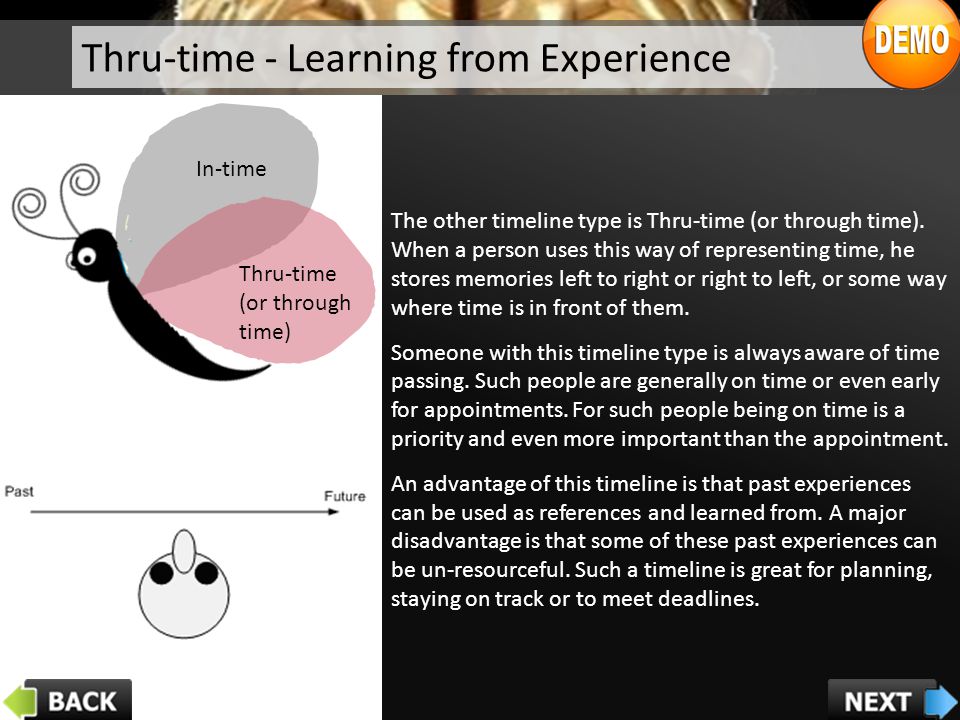 Thru-time - Learning from Experience

DEMO

In-time

Thru-time (or through time)

Past

Future

The other timeline type is Thru-time (or through time). When a person uses this way of representing time, he stores memories left to right or right to left, or some way where time is in front of them.

Someone with this timeline type is always aware of time passing. Such people are generally on time or even early for appointments. For such people being on time is a priority and even more important than the appointment.

An advantage of this timeline is that past experiences can be used as references and learned from. A major disadvantage is that some of these past experiences can be un-resourceful. Such a timeline is great for planning, staying on track or to meet deadlines.

BACK

NEXT